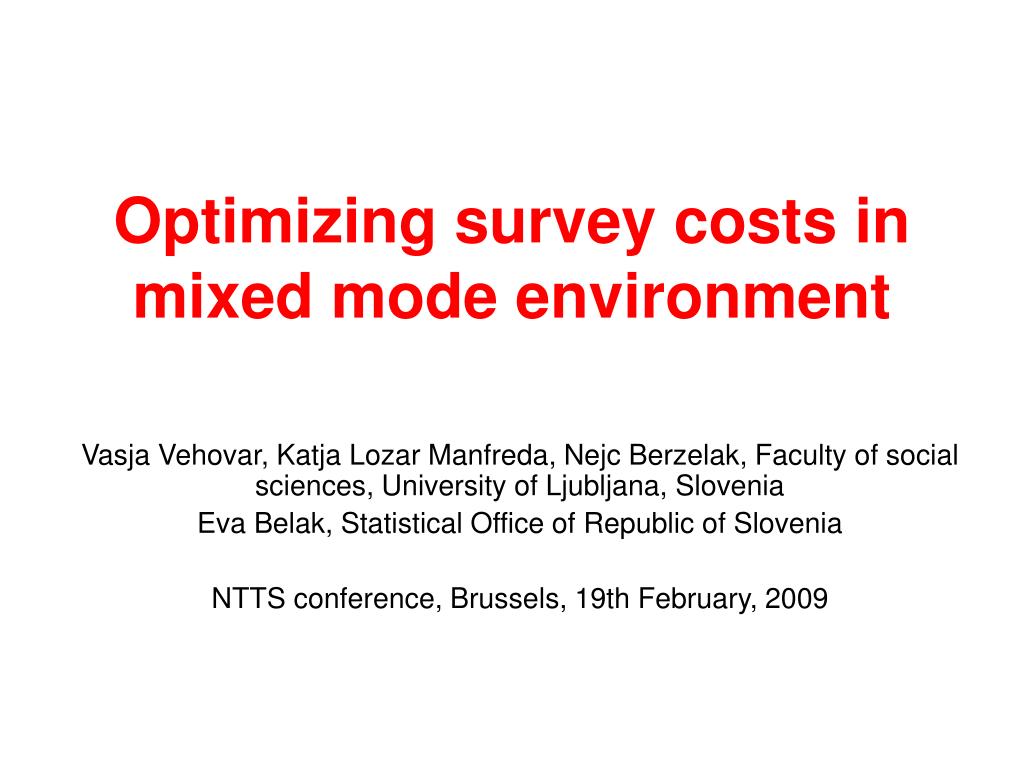 Optimizing survey costs in mixed mode environment

Vasja Vehovar, Katja Lozar Manfreda, Nejc Berzelak, Faculty of social sciences, University of Ljubljana, Slovenia

Eva Belak, Statistical Office of Republic of Slovenia

NTTS conference, Brussels, 19th February, 2009